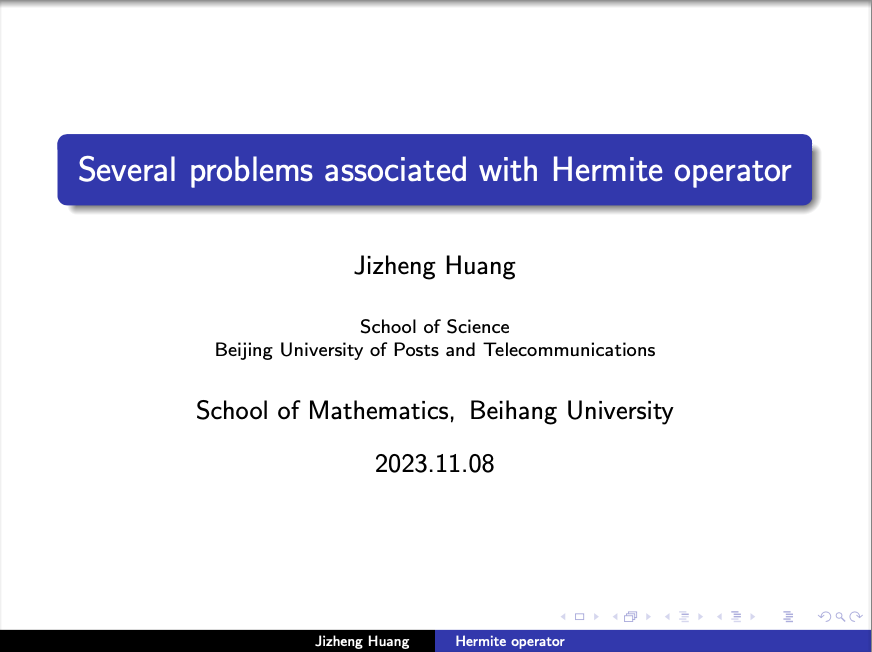 Several problems associated with Hermite operator

Jizheng Huang

School of Science
Beijing University of Posts and Telecommunications

School of Mathematics, Beihang University

2023.11.08

Jizheng Huang Hermite operator